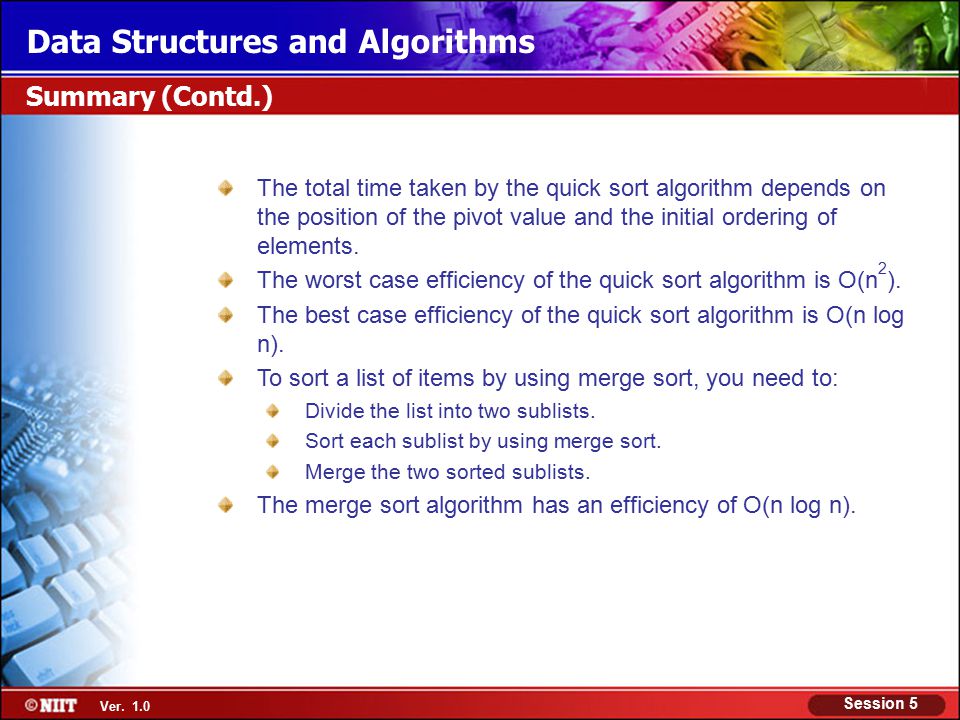 Data Structures and Algorithms

Summary (Contd.)

The total time taken by the quick sort algorithm depends on the position of the pivot value and the initial ordering of elements.

The worst case efficiency of the quick sort algorithm is $O(n^2)$.

The best case efficiency of the quick sort algorithm is O(n log n).

To sort a list of items by using merge sort, you need to:

Divide the list into two sublists.

Sort each sublist by using merge sort.

Merge the two sorted sublists.

The merge sort algorithm has an efficiency of O(n log n).

©NIIT Ver. 1.0

Session 5